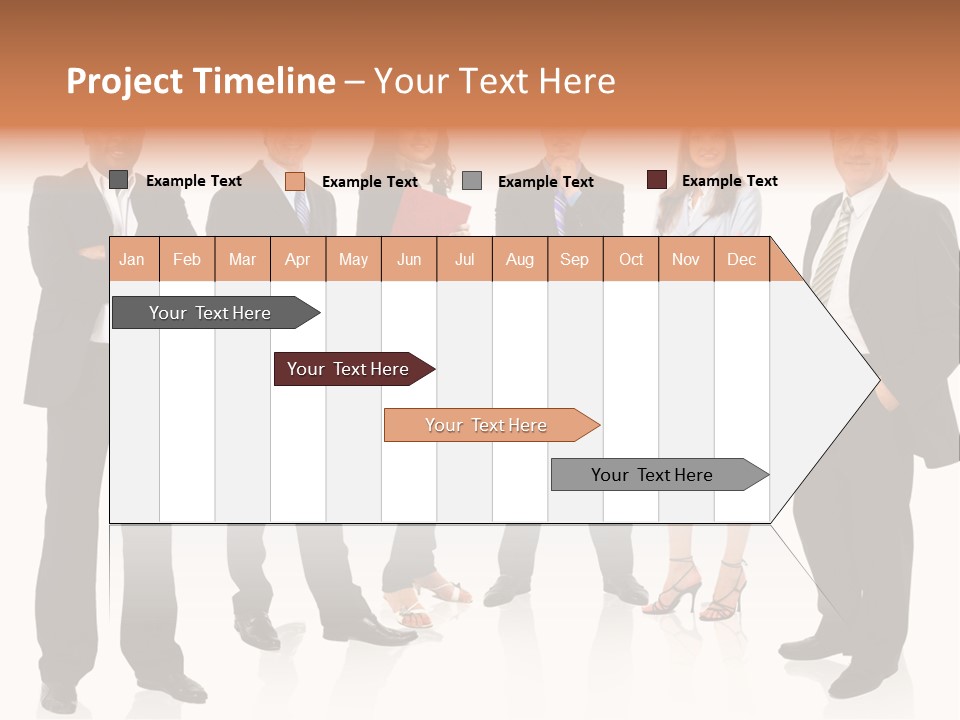 Project Timeline – Your Text Here

Example Text Example Text Example Text Example Text

| Jan | Feb | Mar | Apr | May | Jun | Jul | Aug | Sep | Oct | Nov | Dec |
|---|---|---|---|---|---|---|---|---|---|---|---|

Your Text Here

Your Text Here

Your Text Here

Your Text Here